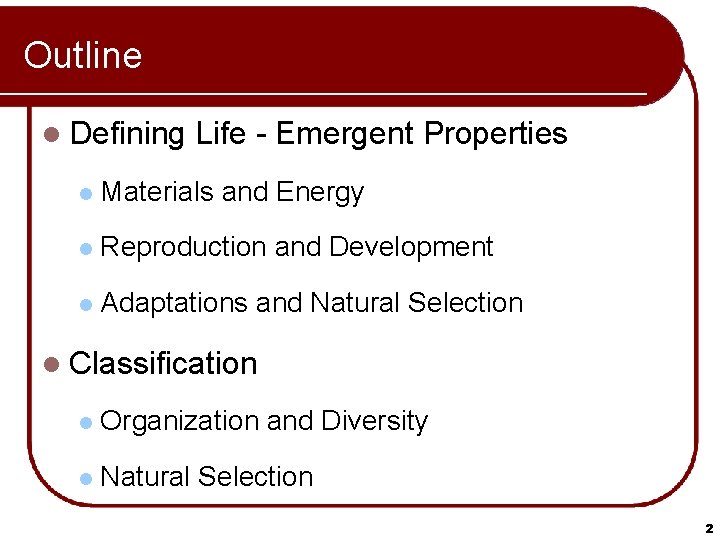 Outline

- Defining Life - Emergent Properties
  - Materials and Energy
  - Reproduction and Development
  - Adaptations and Natural Selection
- Classification
  - Organization and Diversity
  - Natural Selection

2